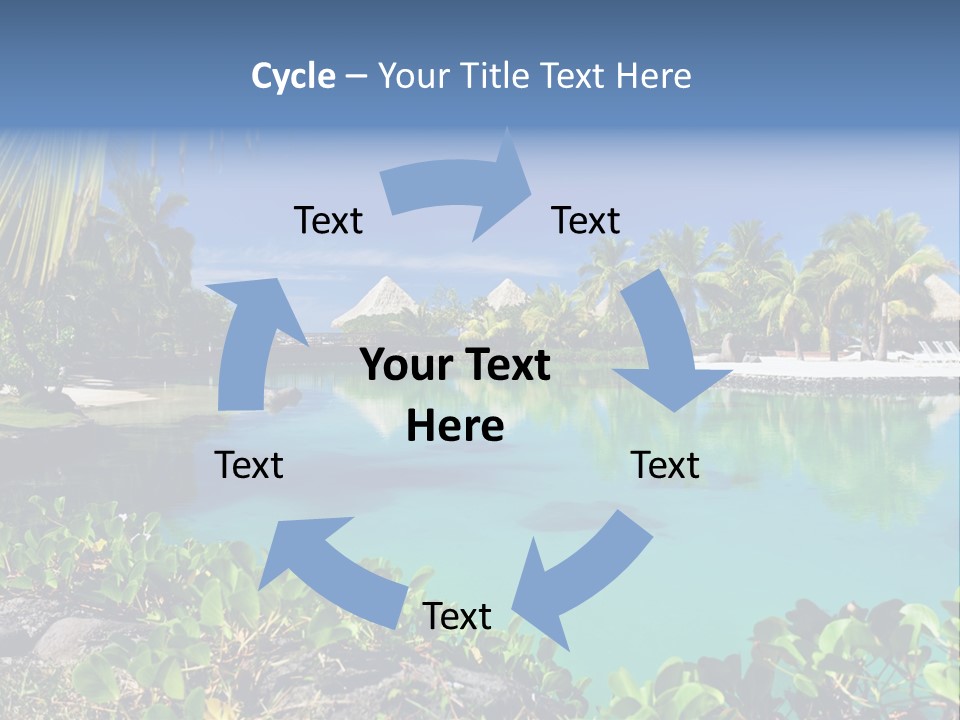 Cycle – Your Title Text Here

Text

Text

Your Text Here

Text

Text

Text